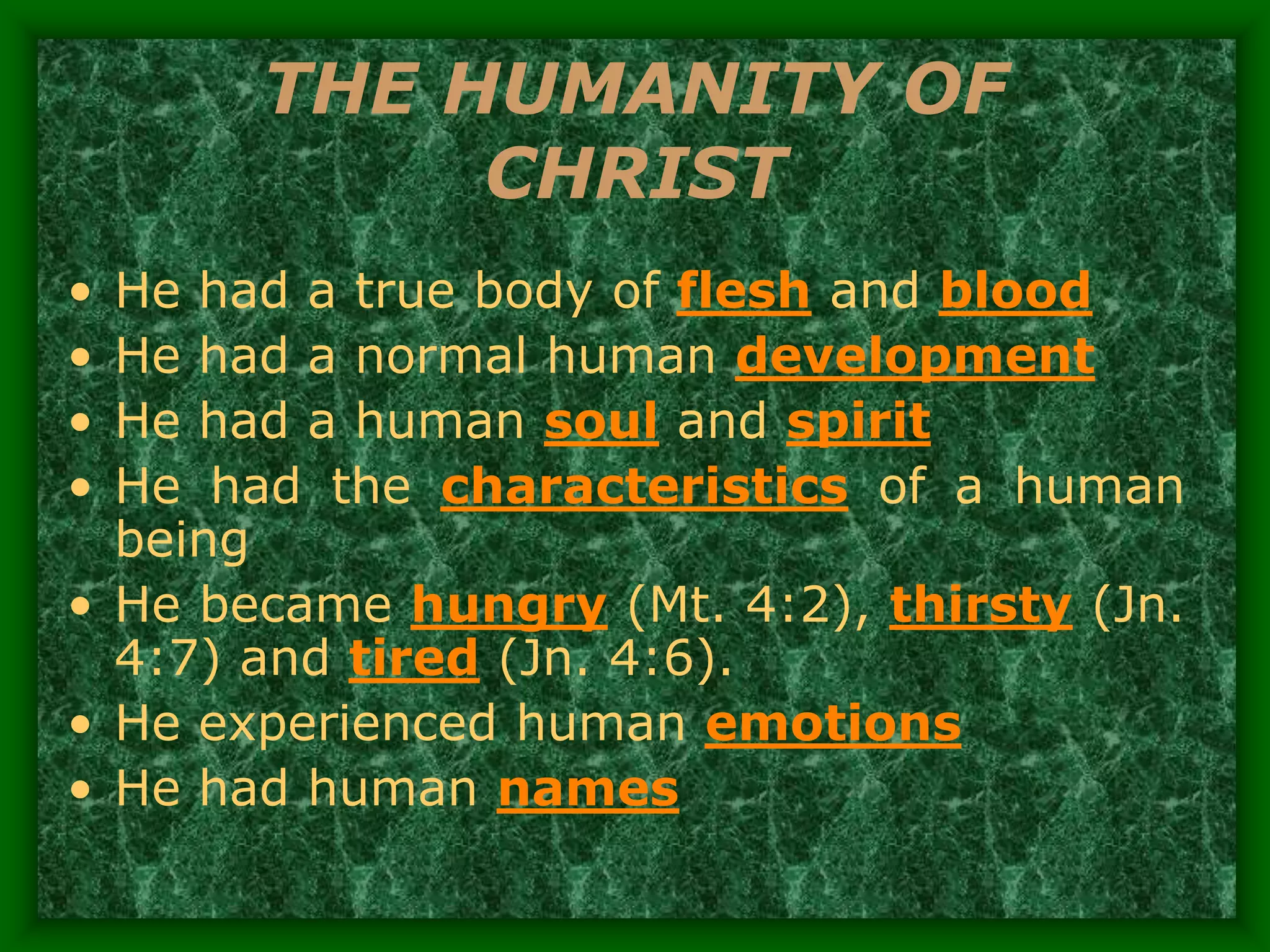 THE HUMANITY OF CHRIST

• He had a true body of flesh and blood
• He had a normal human development
• He had a human soul and spirit
• He had the characteristics of a human being
• He became hungry (Mt. 4:2), thirsty (Jn. 4:7) and tired (Jn. 4:6).
• He experienced human emotions
• He had human names